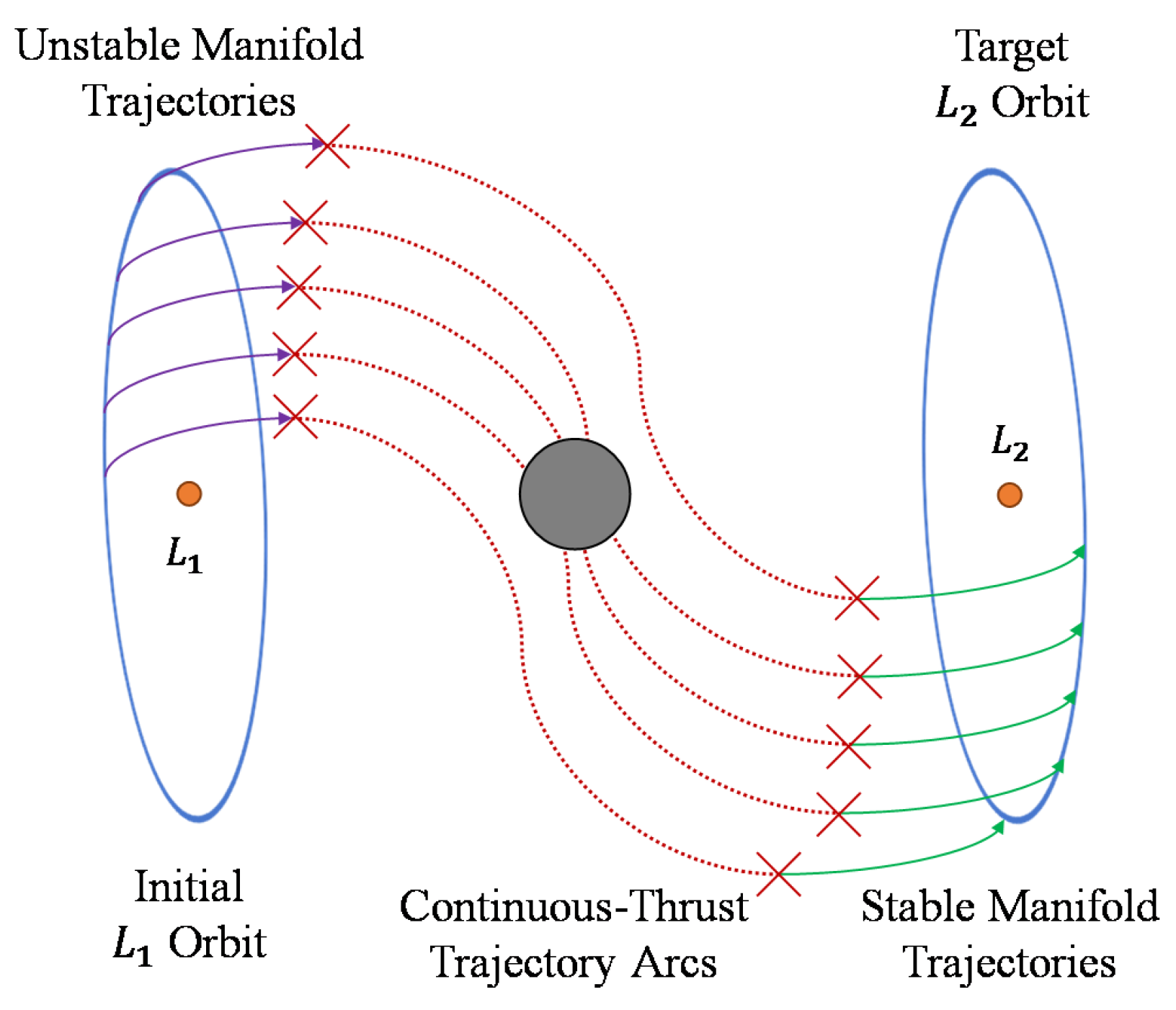 Unstable Manifold Trajectories

Target $L_2$ Orbit

$L_2$

$L_1$

Initial $L_1$ Orbit

Continuous-Thrust Trajectory Arcs

Stable Manifold Trajectories